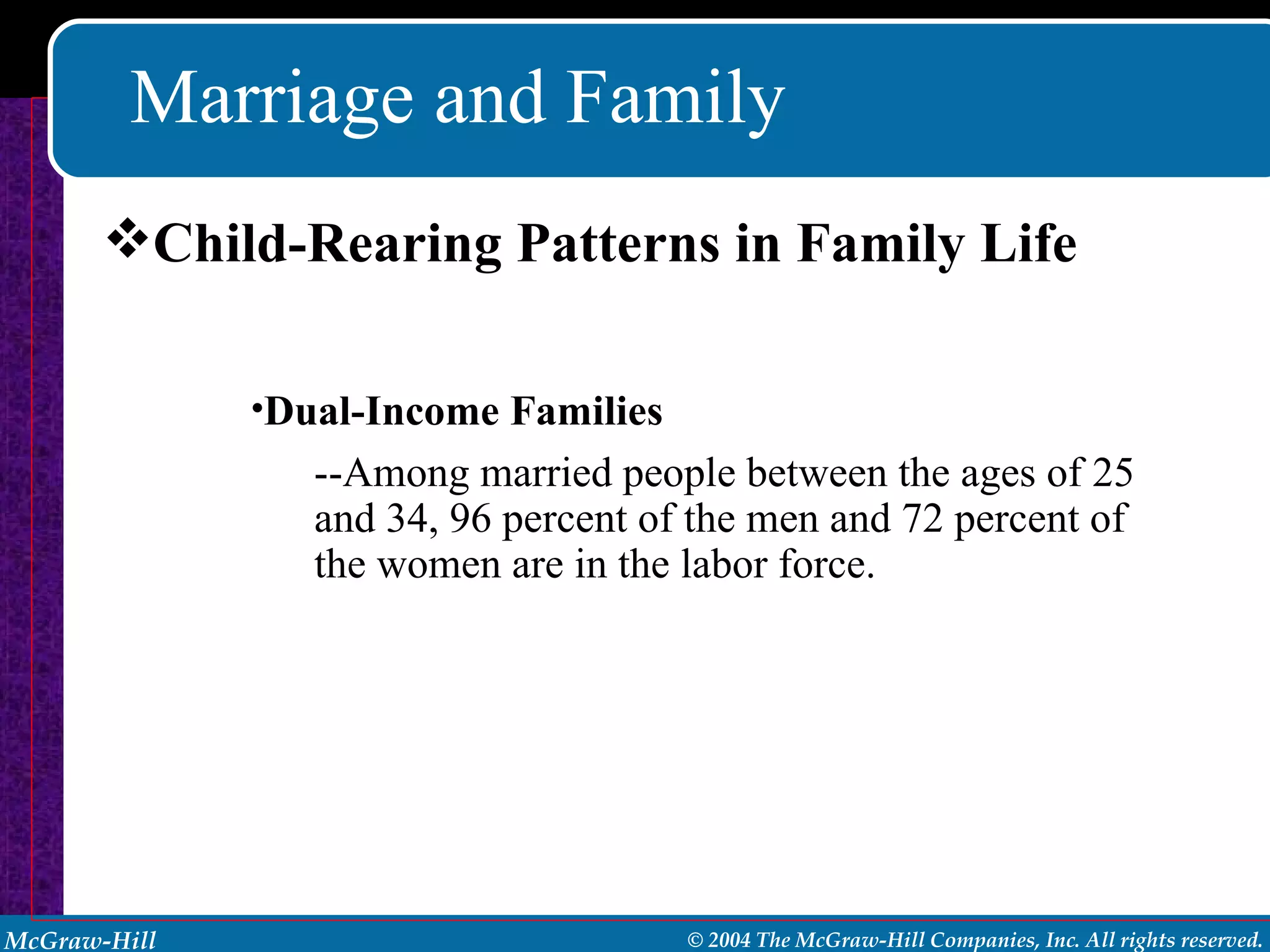 Marriage and Family

❖Child-Rearing Patterns in Family Life

•Dual-Income Families

--Among married people between the ages of 25 and 34, 96 percent of the men and 72 percent of the women are in the labor force.

McGraw-Hill

© 2004 The McGraw-Hill Companies, Inc. All rights reserved.